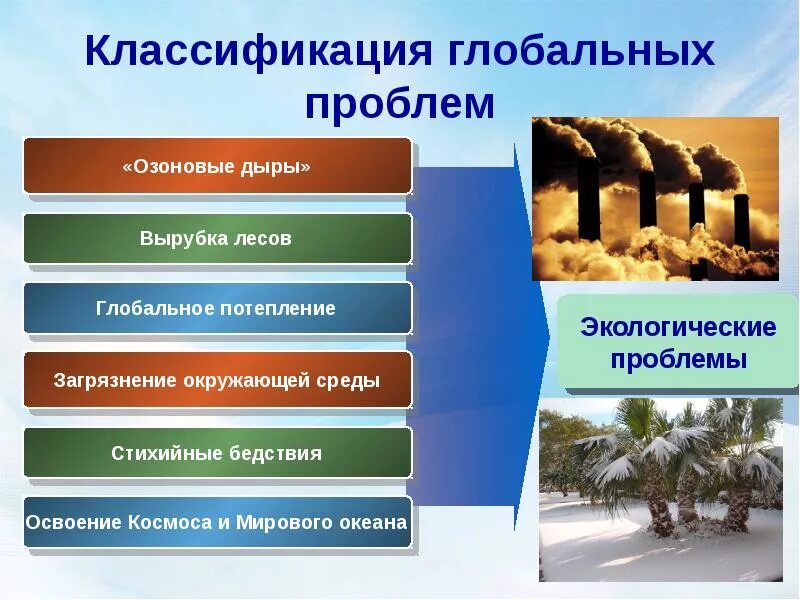 Классификация глобальных проблем

«Озоновые дыры»

Вырубка лесов

Глобальное потепление

Загрязнение окружающей среды

Стихийные бедствия

Освоение Космоса и Мирового океана

Экологические проблемы